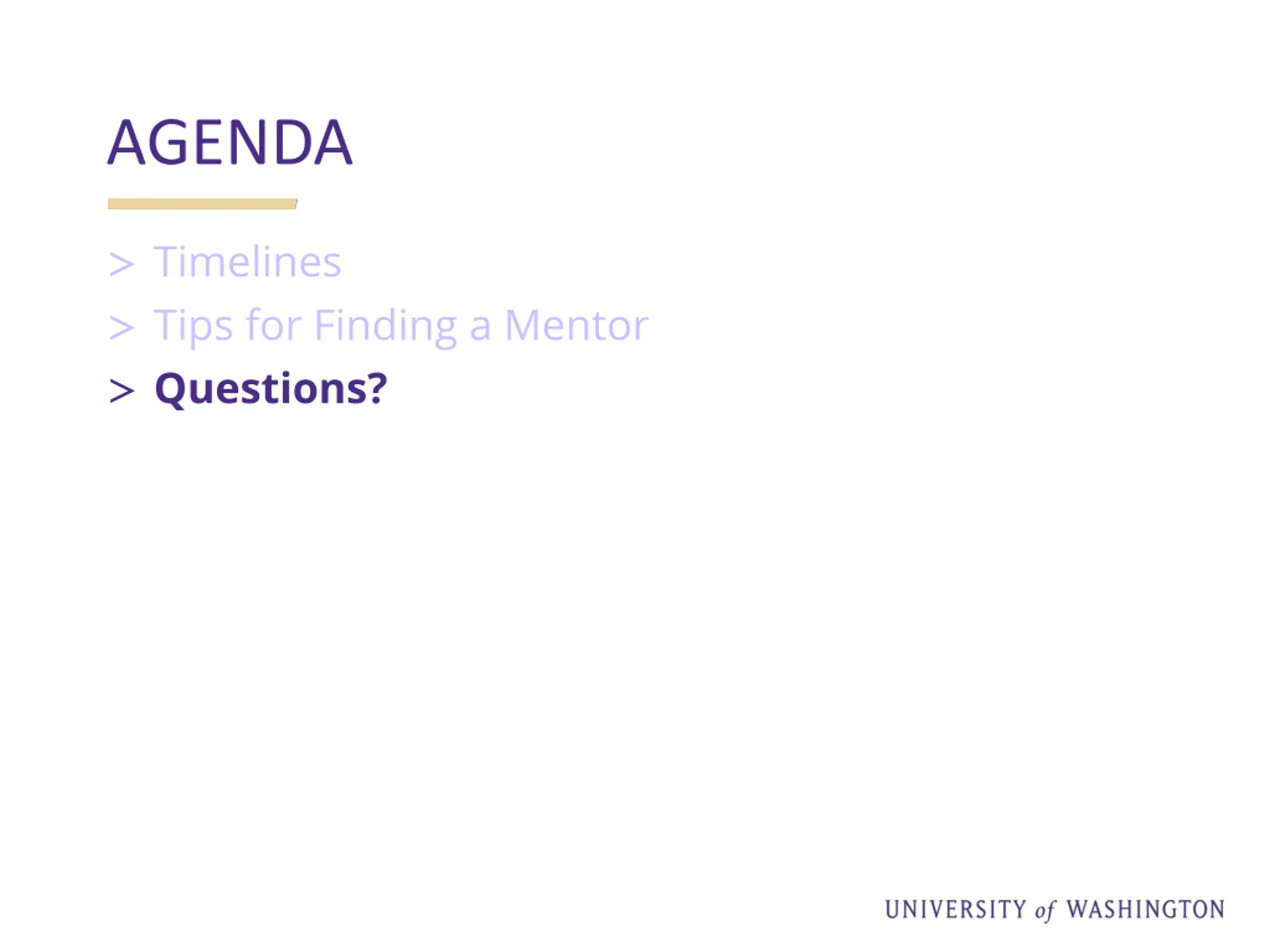 AGENDA

> Timelines

> Tips for Finding a Mentor

> Questions?

UNIVERSITY of WASHINGTON